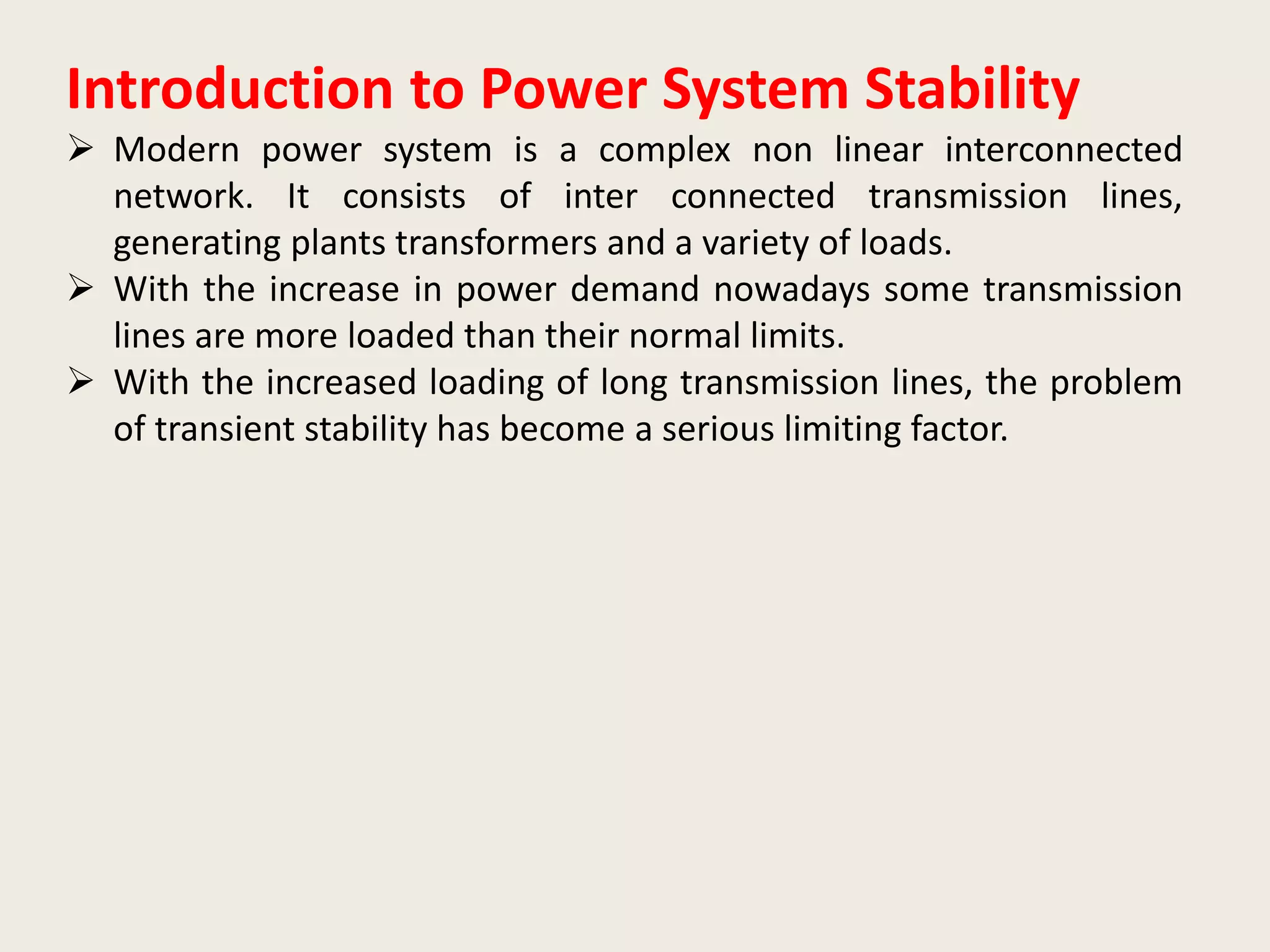 Introduction to Power System Stability

➢ Modern power system is a complex non linear interconnected network. It consists of inter connected transmission lines, generating plants transformers and a variety of loads.

➢ With the increase in power demand nowadays some transmission lines are more loaded than their normal limits.

➢ With the increased loading of long transmission lines, the problem of transient stability has become a serious limiting factor.